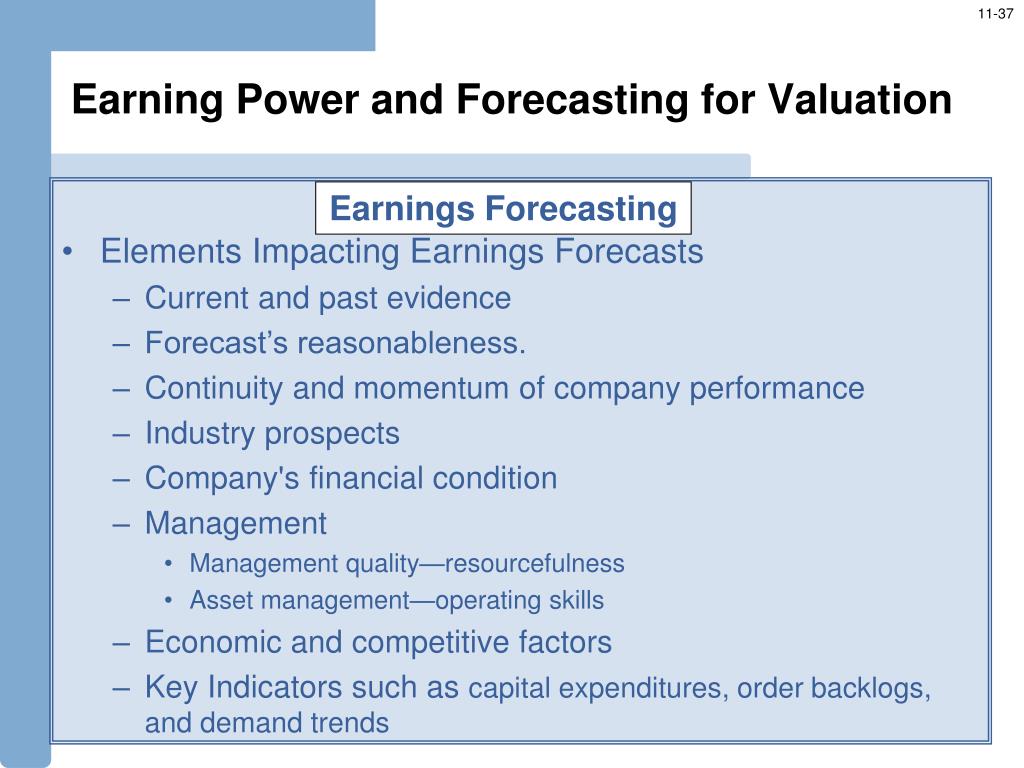 11-37

Earning Power and Forecasting for Valuation

Earnings Forecasting

• Elements Impacting Earnings Forecasts
– Current and past evidence
– Forecast’s reasonableness.
– Continuity and momentum of company performance
– Industry prospects
– Company's financial condition
– Management
• Management quality—resourcefulness
• Asset management—operating skills
– Economic and competitive factors
– Key Indicators such as capital expenditures, order backlogs, and demand trends